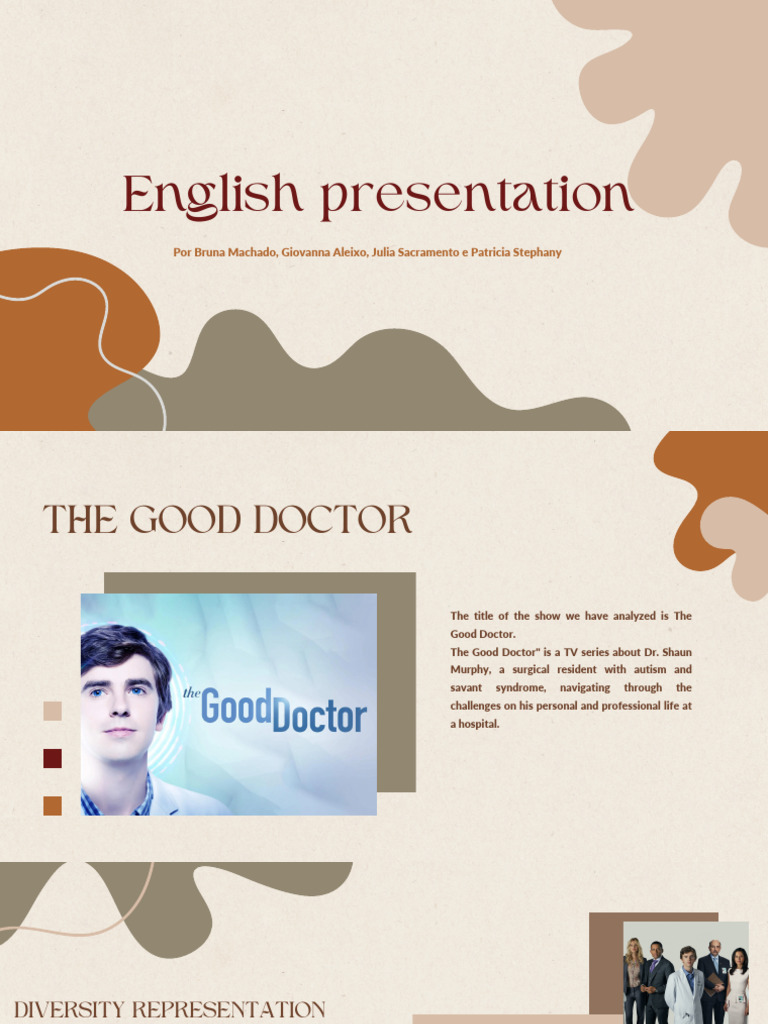 English presentation

Por Bruna Machado, Giovanna Aleixo, Julia Sacramento e Patricia Stephany

THE GOOD DOCTOR

the Good Doctor

The title of the show we have analyzed is The Good Doctor.
The Good Doctor" is a TV series about Dr. Shaun Murphy, a surgical resident with autism and savant syndrome, navigating through the challenges on his personal and professional life at a hospital.

DIVERSITY REPRESENTATION